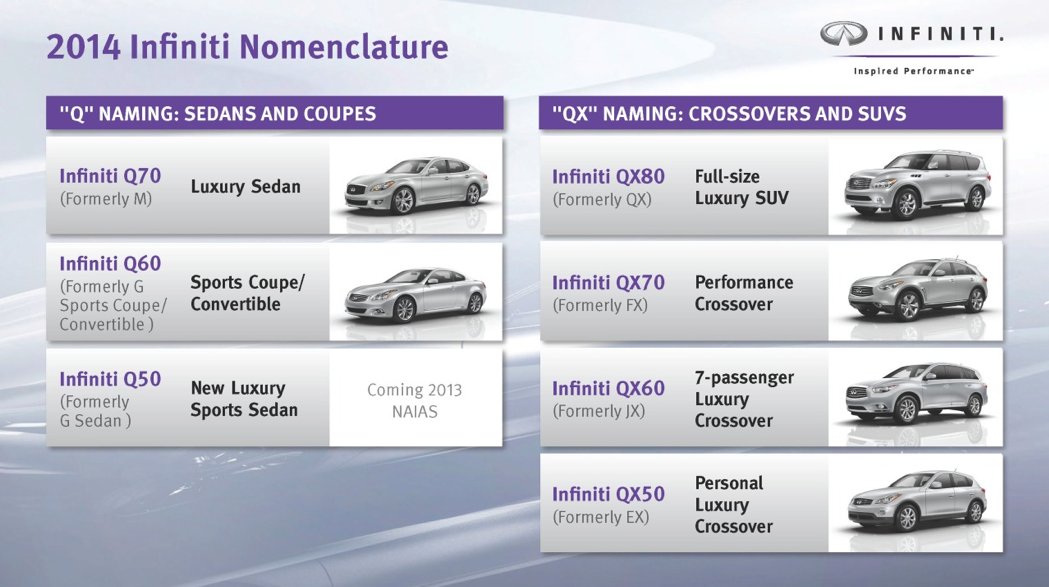 2014 Infiniti Nomenclature

INFINITI.
Inspired Performance™

"Q" NAMING: SEDANS AND COUPES

Infiniti Q70 (Formerly M) Luxury Sedan

Infiniti Q60 (Formerly G Sports Coupe/ Convertible ) Sports Coupe/ Convertible

Infiniti Q50 (Formerly G Sedan ) New Luxury Sports Sedan Coming 2013 NAIAS

"QX" NAMING: CROSSOVERS AND SUVS

Infiniti QX80 (Formerly QX) Full-size Luxury SUV

Infiniti QX70 (Formerly FX) Performance Crossover

Infiniti QX60 (Formerly JX) 7-passenger Luxury Crossover

Infiniti QX50 (Formerly EX) Personal Luxury Crossover